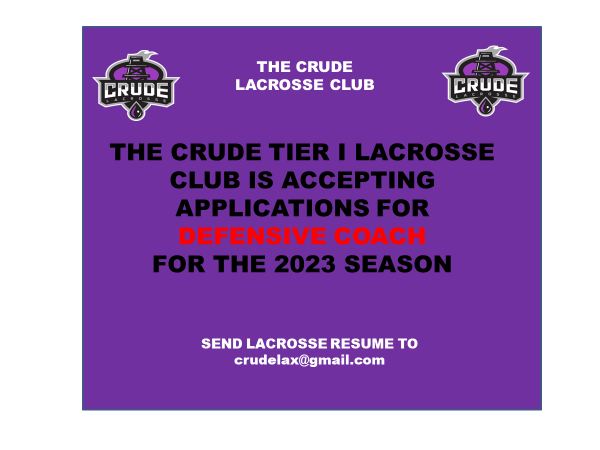 CRUDE LACROSSE

THE CRUDE LACROSSE CLUB

CRUDE LACROSSE

THE CRUDE TIER I LACROSSE CLUB IS ACCEPTING APPLICATIONS FOR DEFENSIVE COACH FOR THE 2023 SEASON

SEND LACROSSE RESUME TO crudelax@gmail.com